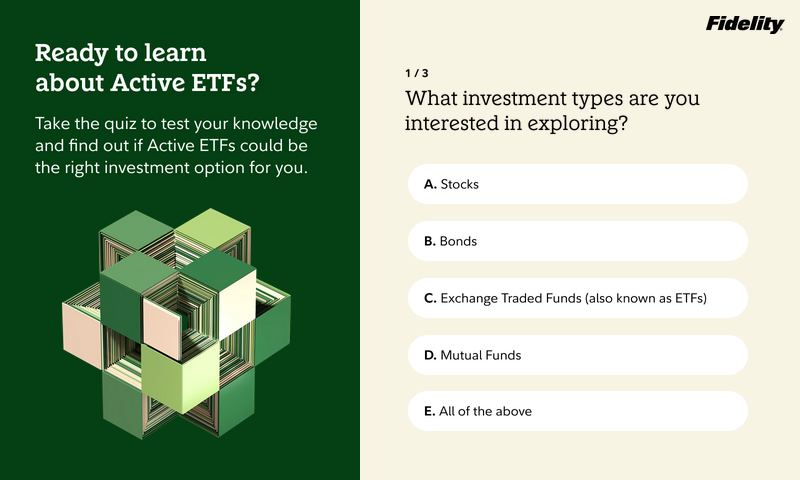 Ready to learn about Active ETFs?

Take the quiz to test your knowledge and find out if Active ETFs could be the right investment option for you.

Fidelity

1 / 3

What investment types are you interested in exploring?

A. Stocks

B. Bonds

C. Exchange Traded Funds (also known as ETFs)

D. Mutual Funds

E. All of the above